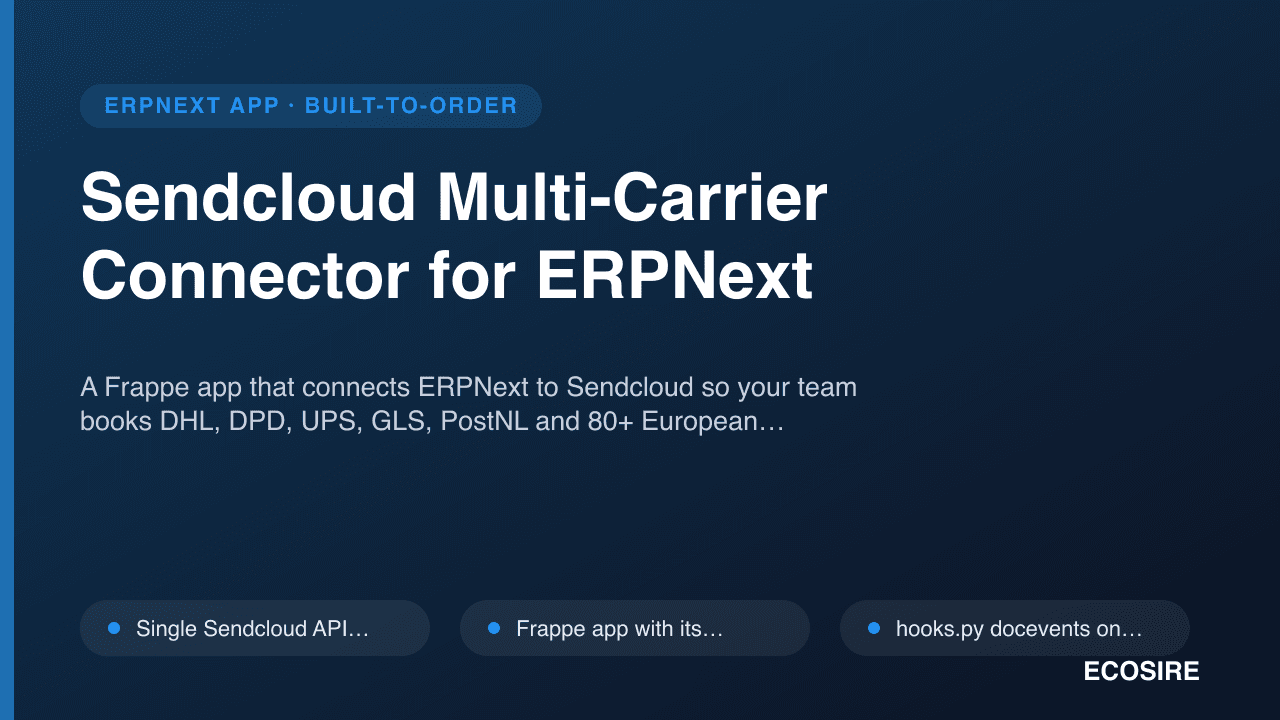 ERPNEXT APP · BUILT-TO-ORDER

Sendcloud Multi-Carrier Connector for ERPNext

A Frappe app that connects ERPNext to Sendcloud so your team books DHL, DPD, UPS, GLS, PostNL and 80+ European…

• Single Sendcloud API…

• Frappe app with its…

• hooks.py docevents on…

ECOSIRE